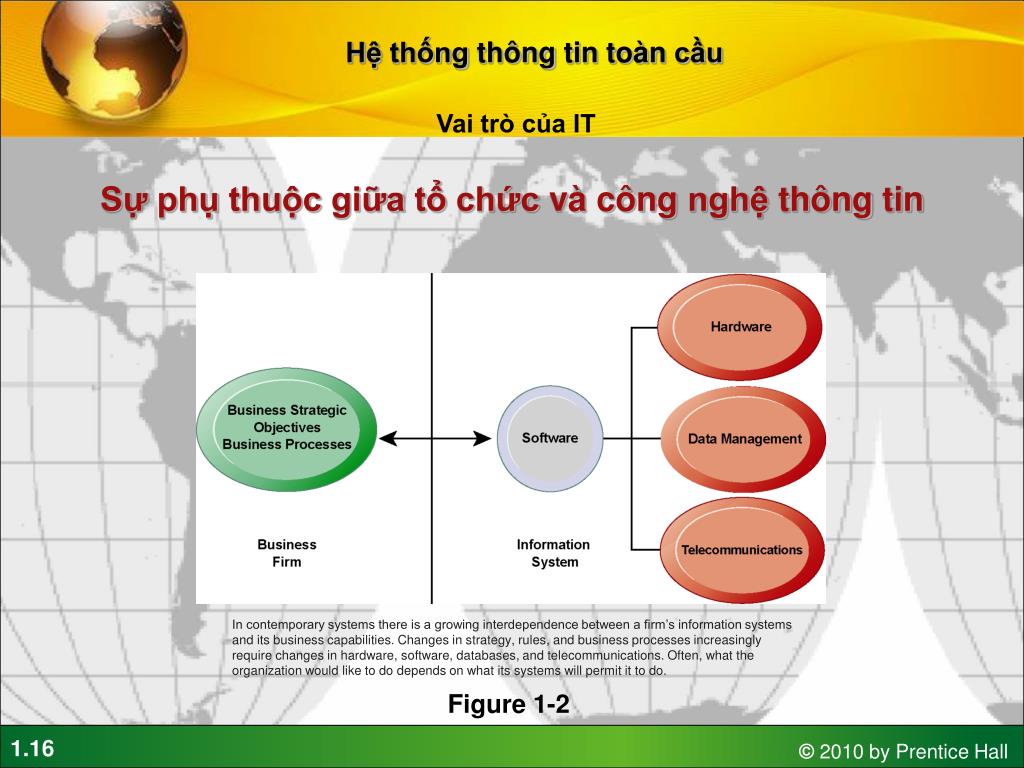 Hệ thống thông tin toàn cầu

Vai trò của IT

Sự phụ thuộc giữa tổ chức và công nghệ thông tin

Business Strategic Objectives Business Processes

Software

Hardware

Data Management

Telecommunications

Business Firm

Information System

In contemporary systems there is a growing interdependence between a firm's information systems and its business capabilities. Changes in strategy, rules, and business processes increasingly require changes in hardware, software, databases, and telecommunications. Often, what the organization would like to do depends on what its systems will permit it to do.

Figure 1-2

1.16

© 2010 by Prentice Hall